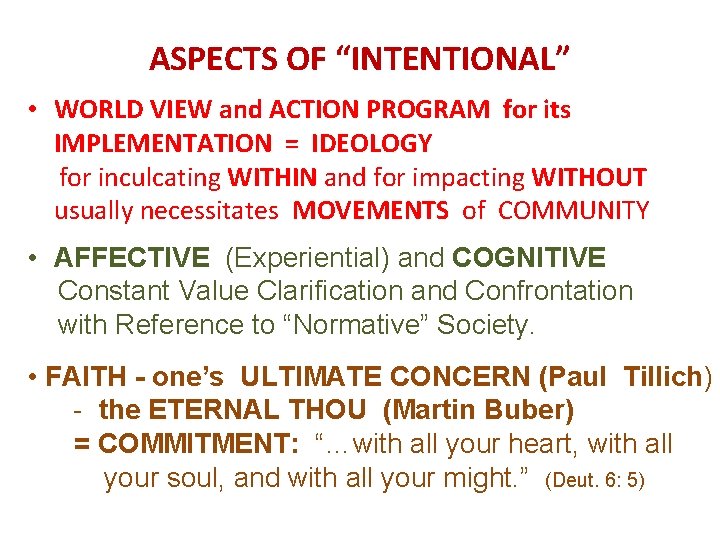 ASPECTS OF “INTENTIONAL”

• WORLD VIEW and ACTION PROGRAM for its IMPLEMENTATION = IDEOLOGY
for inculcating WITHIN and for impacting WITHOUT usually necessitates MOVEMENTS of COMMUNITY

• AFFECTIVE (Experiential) and COGNITIVE
Constant Value Clarification and Confrontation with Reference to “Normative” Society.

• FAITH - one’s ULTIMATE CONCERN (Paul Tillich)
- the ETERNAL THOU (Martin Buber)
= COMMITMENT: “…with all your heart, with all your soul, and with all your might.” (Deut. 6: 5)